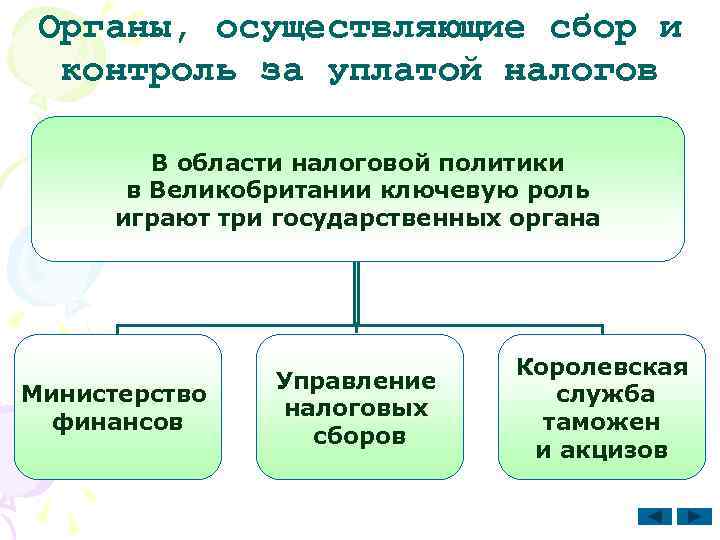 Органы, осуществляющие сбор и контроль за уплатой налогов

В области налоговой политики в Великобритании ключевую роль играют три государственных органа

Министерство финансов

Управление налоговых сборов

Королевская служба таможен и акцизов